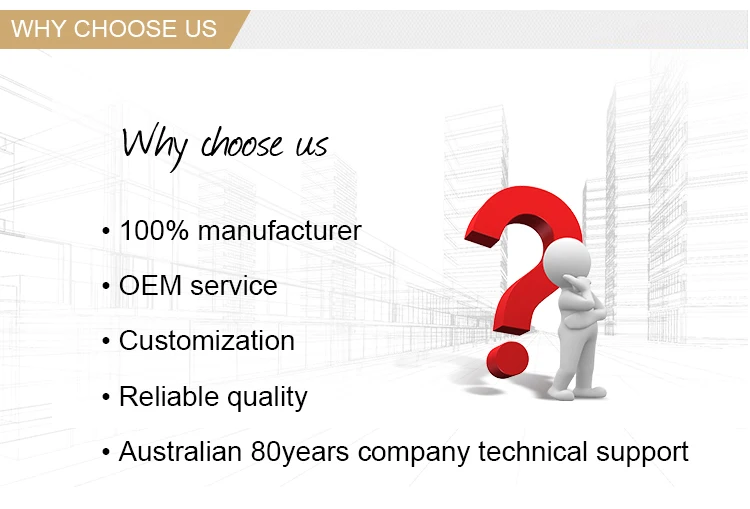 WHY CHOOSE US

Why choose us

• 100% manufacturer
• OEM service
• Customization
• Reliable quality
• Australian 80years company technical support